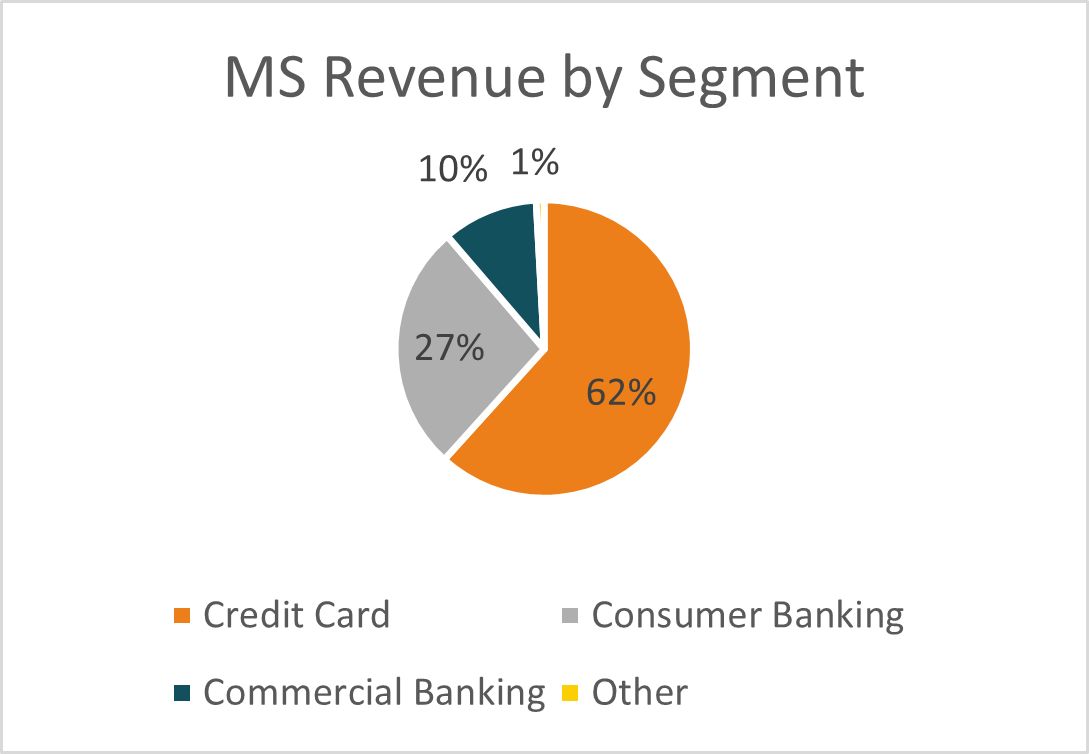 MS Revenue by Segment

10%
1%
27%
62%

Credit Card
Consumer Banking
Commercial Banking
Other